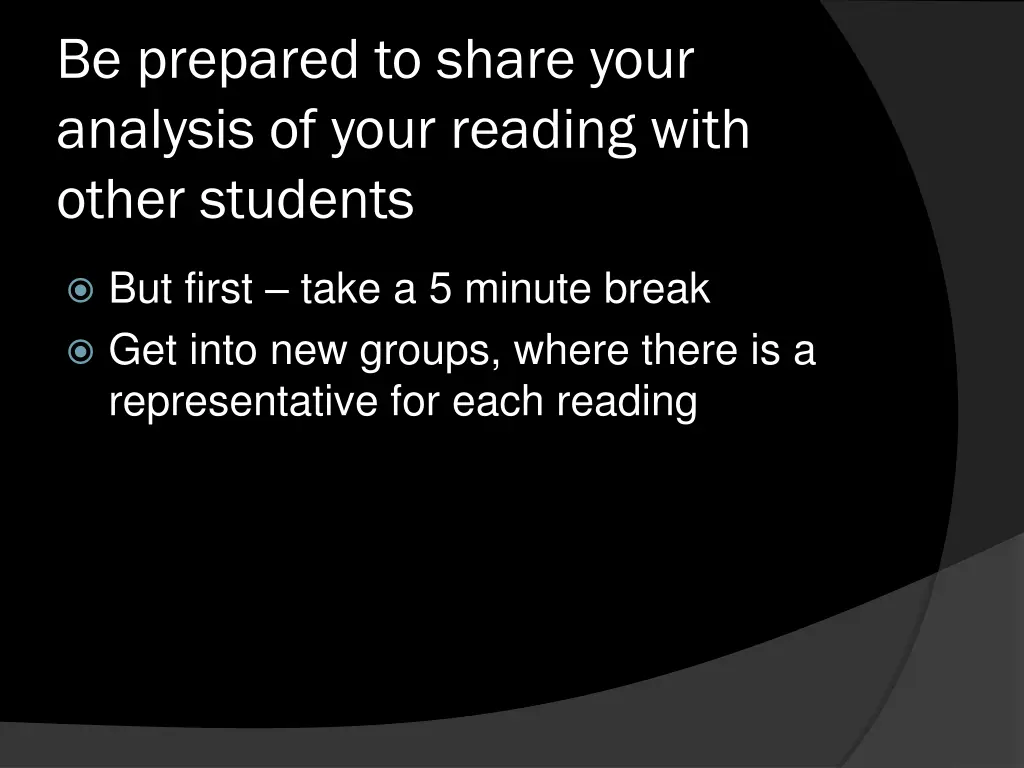 Be prepared to share your analysis of your reading with other students

But first – take a 5 minute break

Get into new groups, where there is a representative for each reading